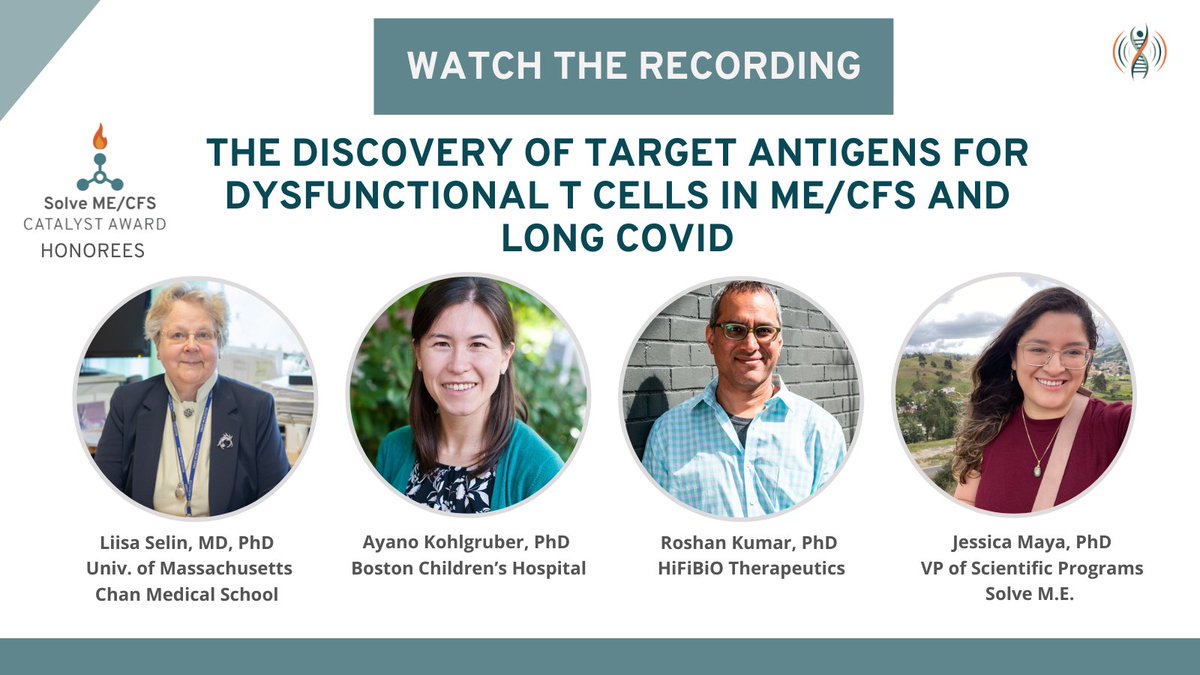 WATCH THE RECORDING

Solve ME/CFS CATALYST AWARD HONOREES

THE DISCOVERY OF TARGET ANTIGENS FOR DYSFUNCTIONAL T CELLS IN ME/CFS AND LONG COVID

Liisa Selin, MD, PhD
Univ. of Massachusetts Chan Medical School

Ayano Kohlgruber, PhD
Boston Children's Hospital

Roshan Kumar, PhD
HiFiBiO Therapeutics

Jessica Maya, PhD
VP of Scientific Programs
Solve M.E.